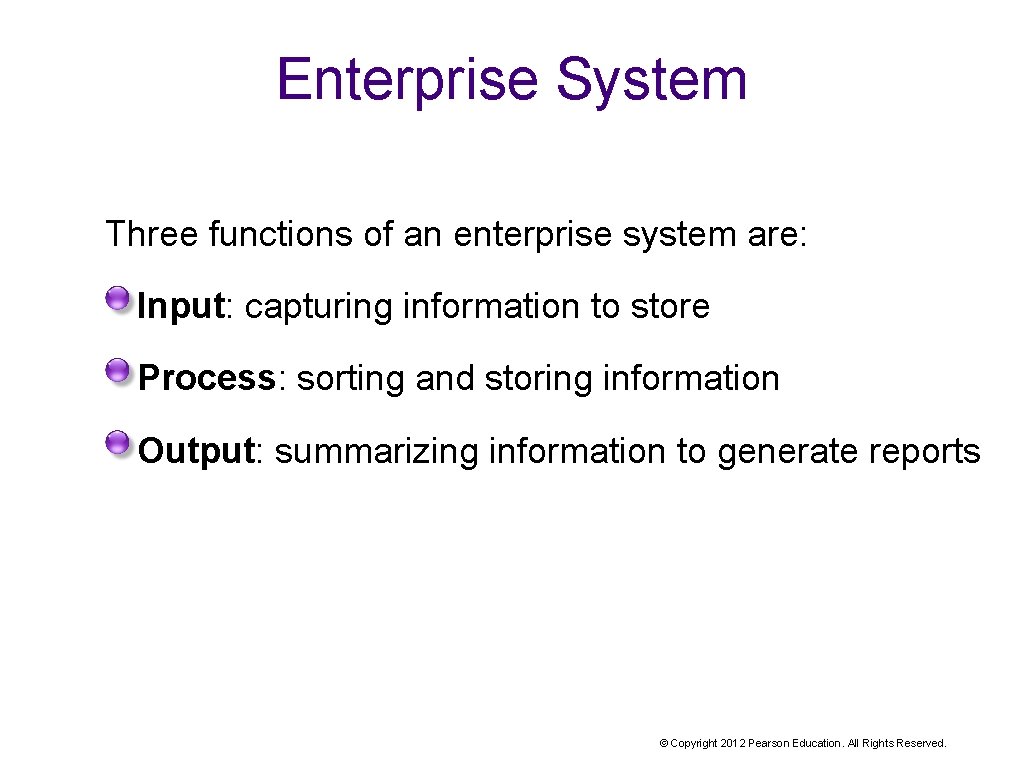 Enterprise System

Three functions of an enterprise system are:

Input: capturing information to store

Process: sorting and storing information

Output: summarizing information to generate reports

© Copyright 2012 Pearson Education. All Rights Reserved.